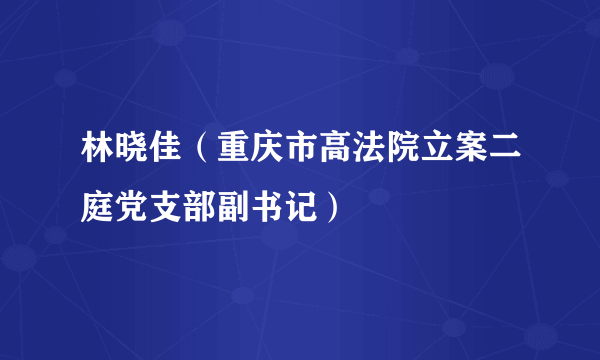 林晓佳（重庆市高法院立案二庭党支部副书记）